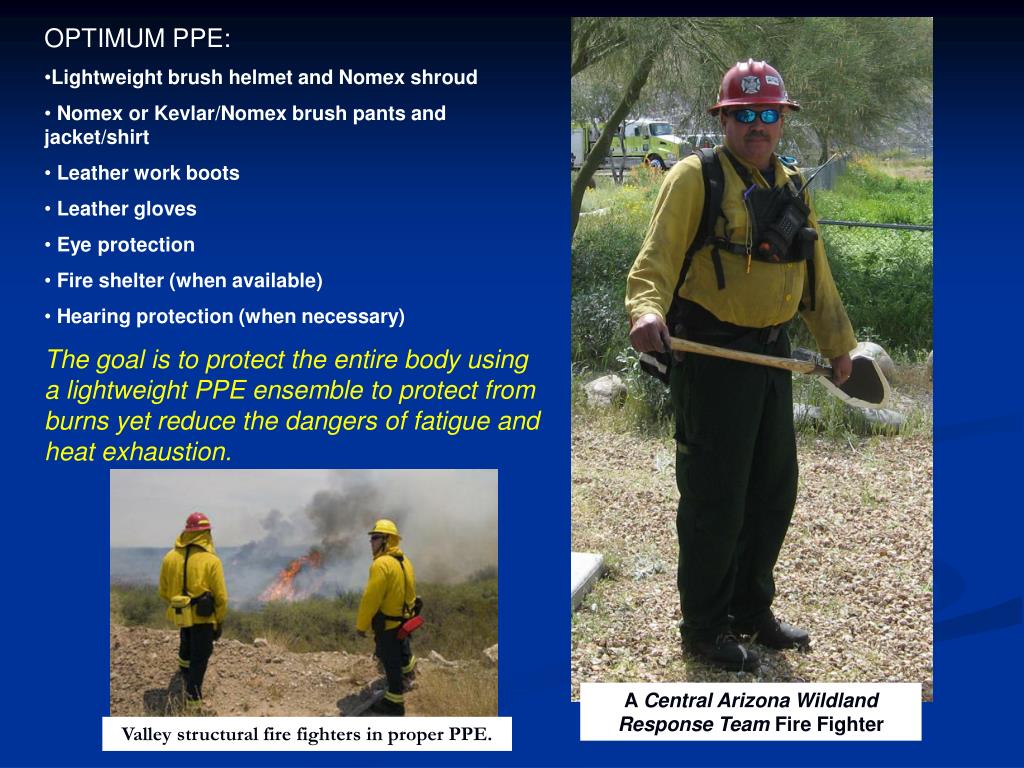 OPTIMUM PPE:

•Lightweight brush helmet and Nomex shroud

• Nomex or Kevlar/Nomex brush pants and jacket/shirt

• Leather work boots

• Leather gloves

• Eye protection

• Fire shelter (when available)

• Hearing protection (when necessary)

The goal is to protect the entire body using a lightweight PPE ensemble to protect from burns yet reduce the dangers of fatigue and heat exhaustion.

Valley structural fire fighters in proper PPE.

A Central Arizona Wildland Response Team Fire Fighter